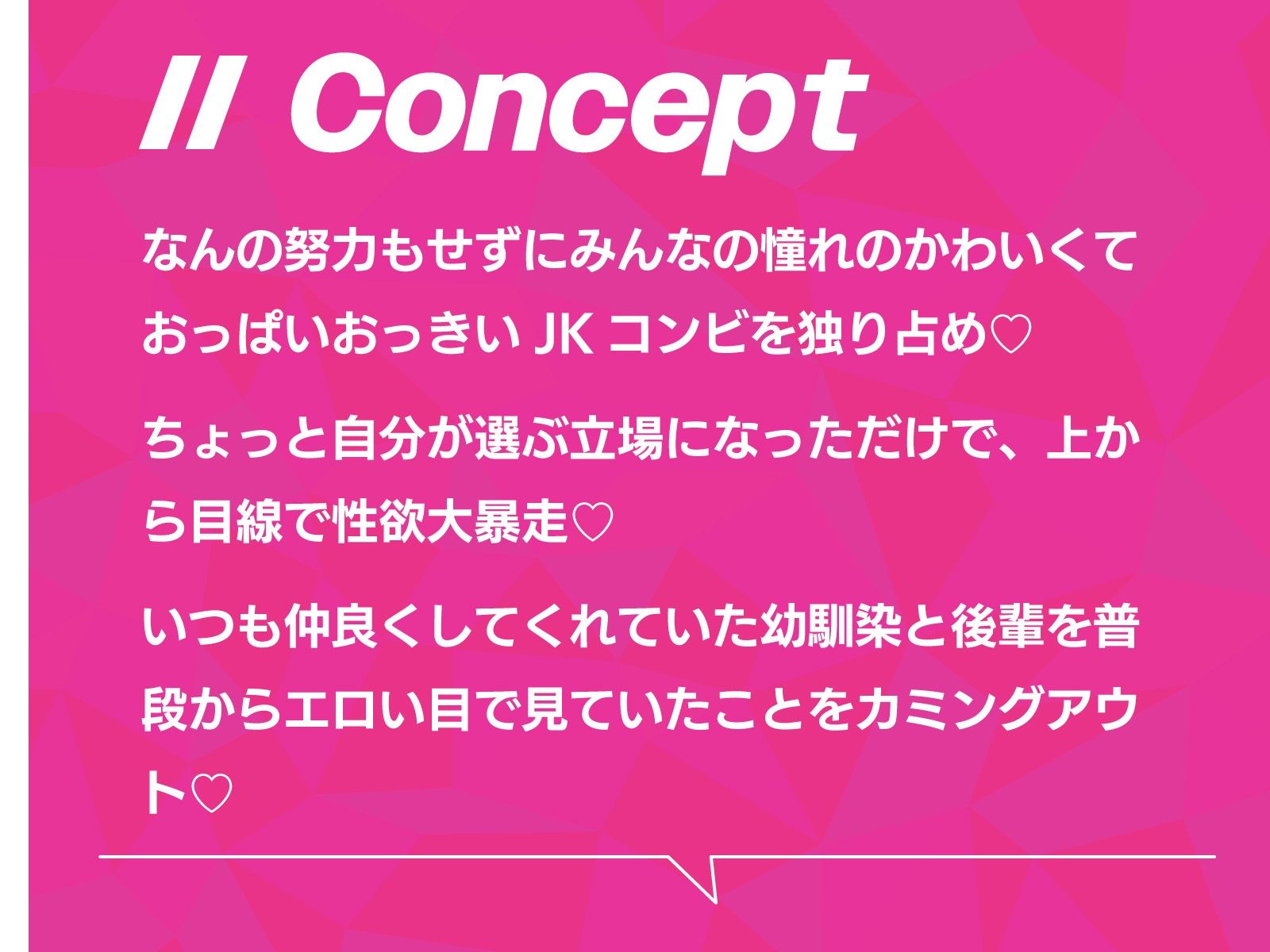 // Concept

なんの努力もせずにみんなの憧れのかわいくておっぱいおっきい JK コンビを独り占め♡

ちょっと自分が選ぶ立場になっただけで、上から目線で性欲大暴走♡

いつも仲良くしてくれていた幼馴染と後輩を普段からエロい目で見ていたことをカミングアウト♡